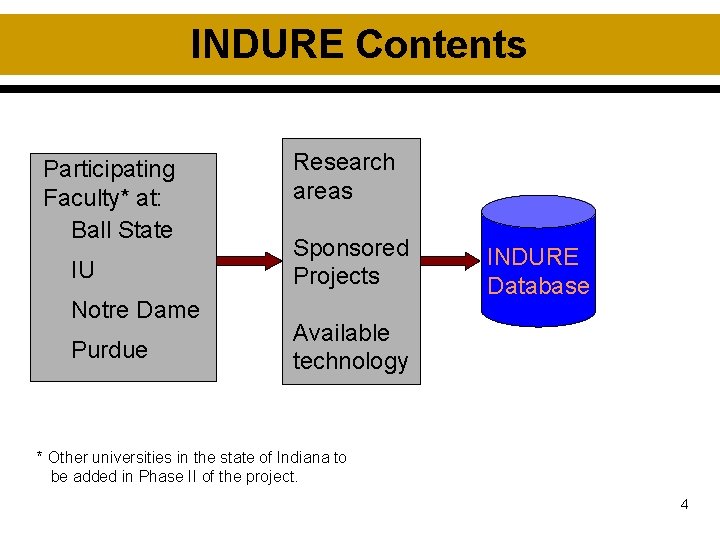 INDURE Contents

Participating Faculty* at:

Ball State

IU

Notre Dame

Purdue

Research areas

Sponsored Projects

Available technology

INDURE Database

* Other universities in the state of Indiana to be added in Phase II of the project.

4